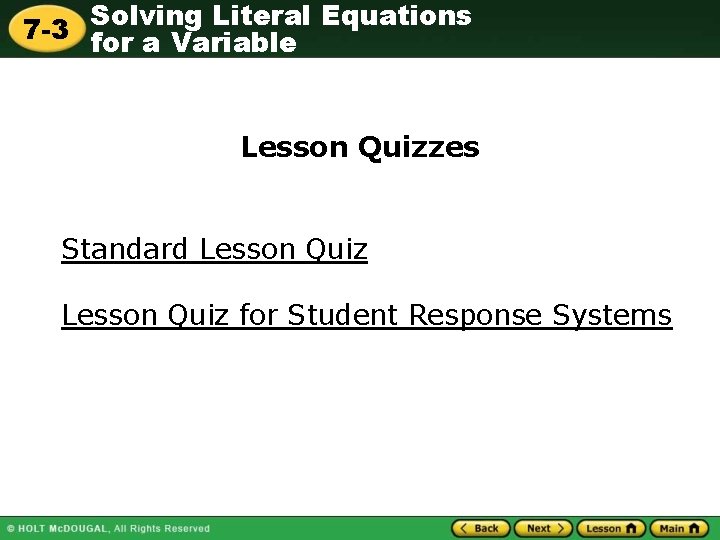 7-3 Solving Literal Equations for a Variable

Lesson Quizzes

Standard Lesson Quiz

Lesson Quiz for Student Response Systems

© HOLT McDOUGAL, All Rights Reserved

Back Next Lesson Main